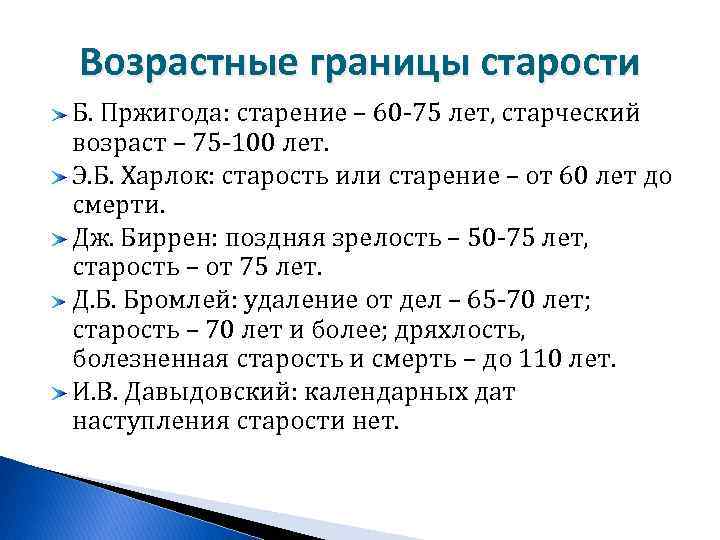 Возрастные границы старости

Б. Пржигода: старение – 60-75 лет, старческий возраст – 75-100 лет.

Э.Б. Харлок: старость или старение – от 60 лет до смерти.

Дж. Биррен: поздняя зрелость – 50-75 лет, старость – от 75 лет.

Д.Б. Бромлей: удаление от дел – 65-70 лет; старость – 70 лет и более; дряхлость, болезненная старость и смерть – до 110 лет.

И.В. Давыдовский: календарных дат наступления старости нет.